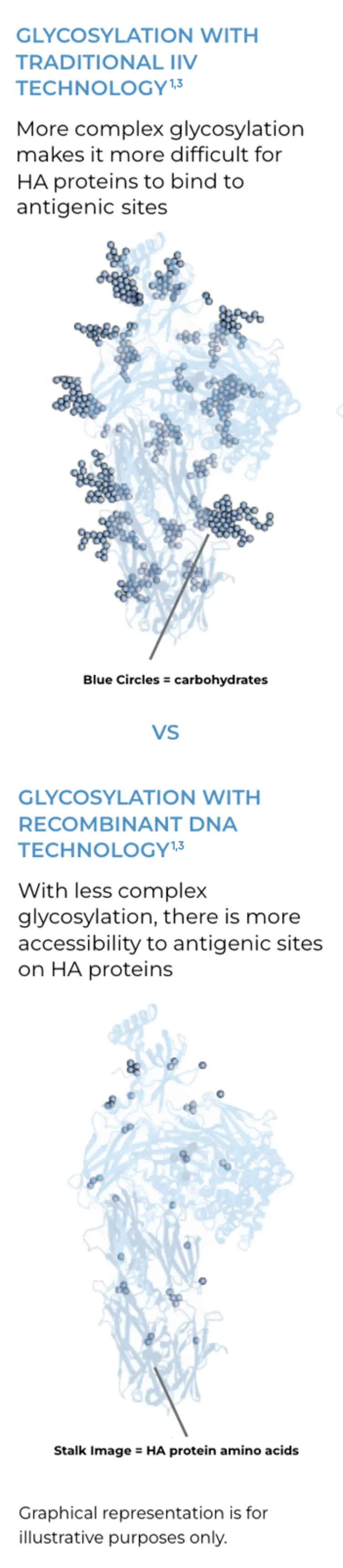 GLYCOSYLATION WITH TRADITIONAL IIV TECHNOLOGY$^{1,3}$

More complex glycosylation makes it more difficult for HA proteins to bind to antigenic sites

Blue Circles = carbohydrates

VS

GLYCOSYLATION WITH RECOMBINANT DNA TECHNOLOGY$^{1,3}$

With less complex glycosylation, there is more accessibility to antigenic sites on HA proteins

Stalk Image = HA protein amino acids

Graphical representation is for illustrative purposes only.